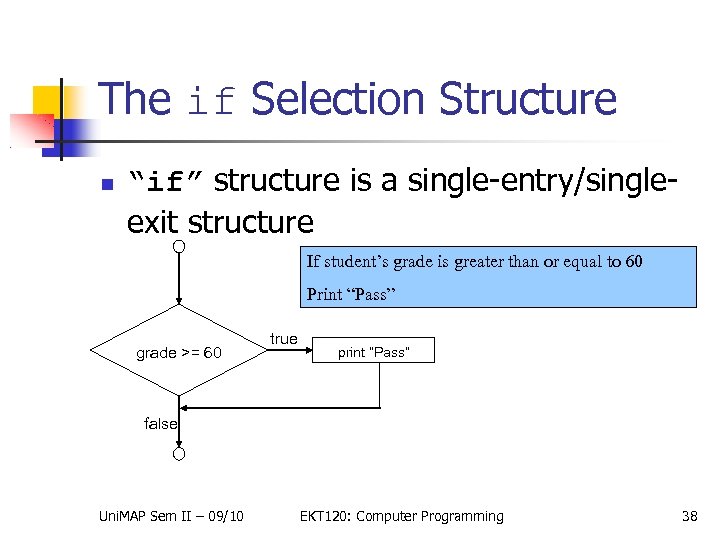 The if Selection Structure

“if” structure is a single-entry/single-exit structure

If student’s grade is greater than or equal to 60

Print “Pass”

grade >= 60

true

print "Pass"

false

UniMAP Sem II – 09/10 EKT120: Computer Programming 38